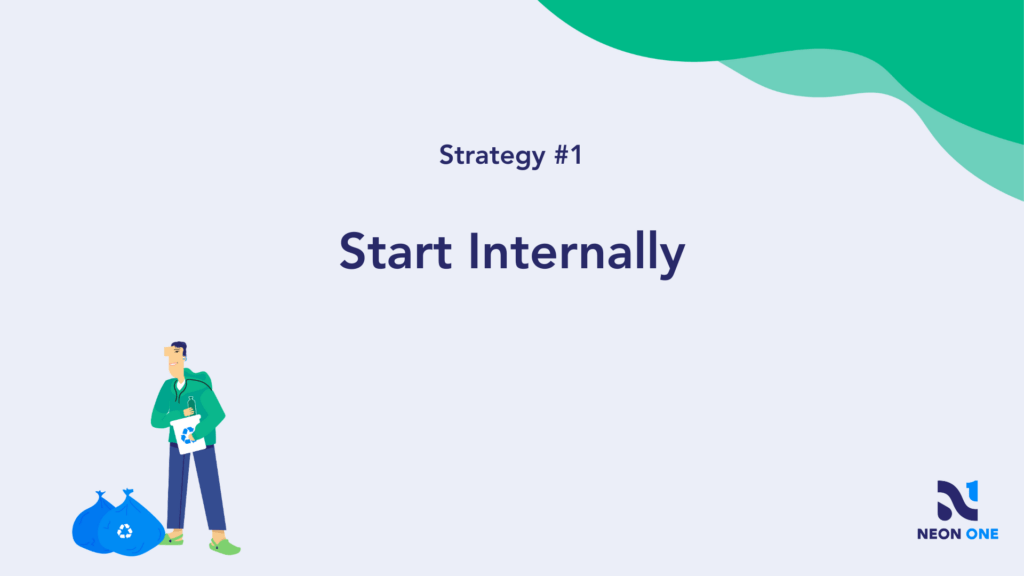 Strategy #1

Start Internally

NEON ONE